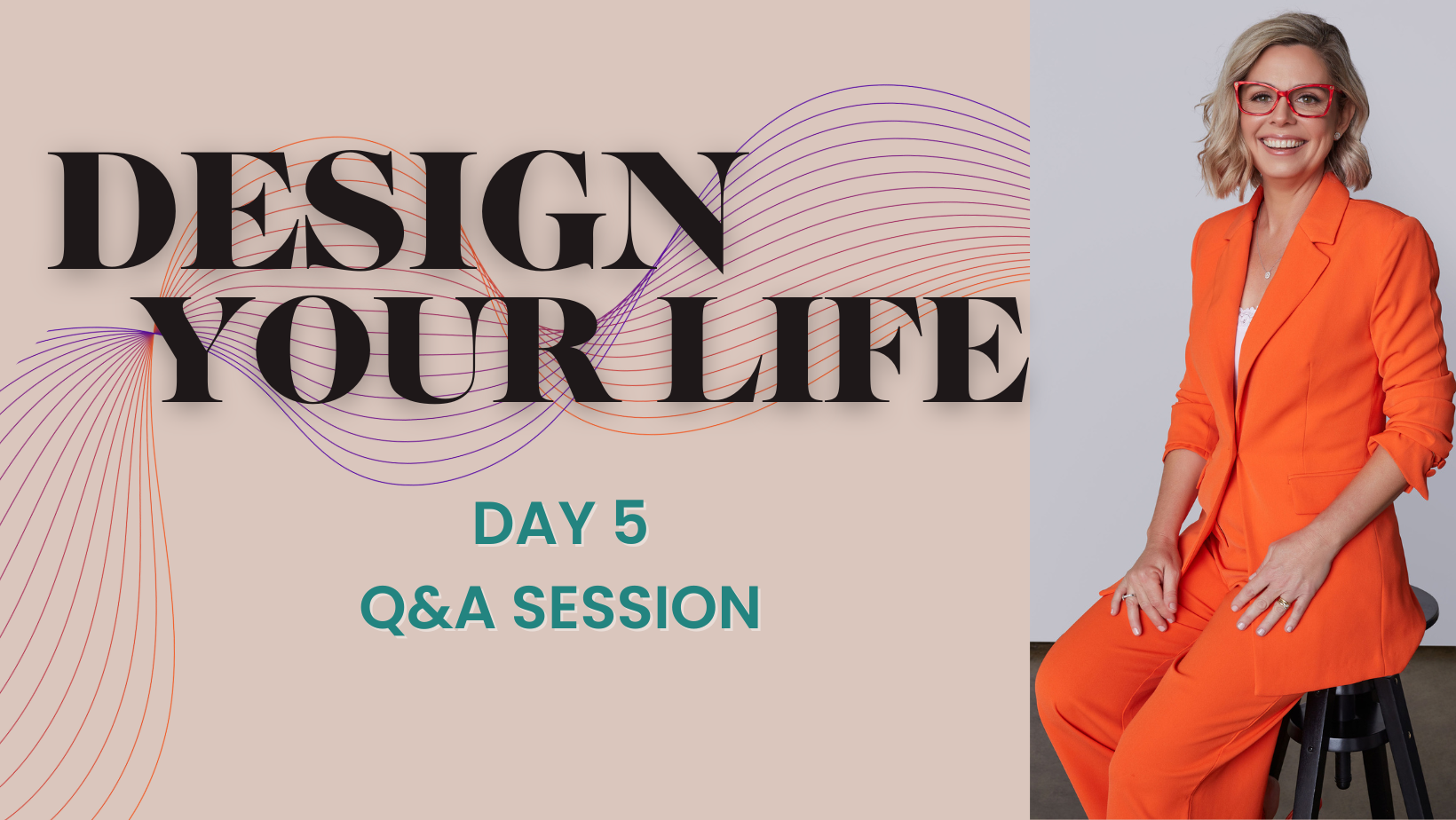 DESIGN YOUR LIFE

DAY 5
Q&A SESSION